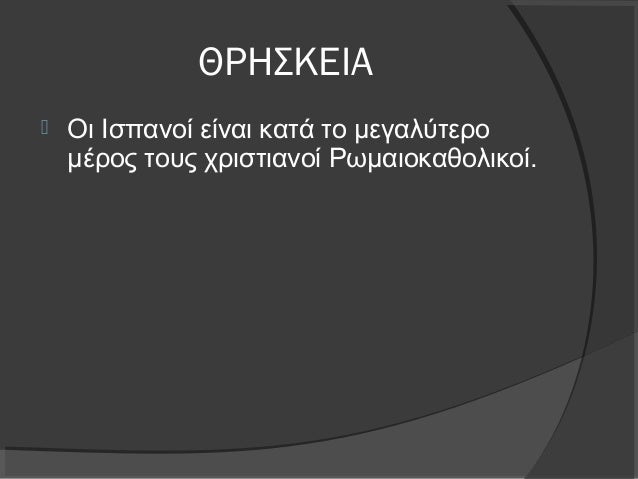 ΘΡΗΣΚΕΙΑ

Οι Ισπανοί είναι κατά το μεγαλύτερο μέρος τους χριστιανοί Ρωμαιοκαθολικοί.